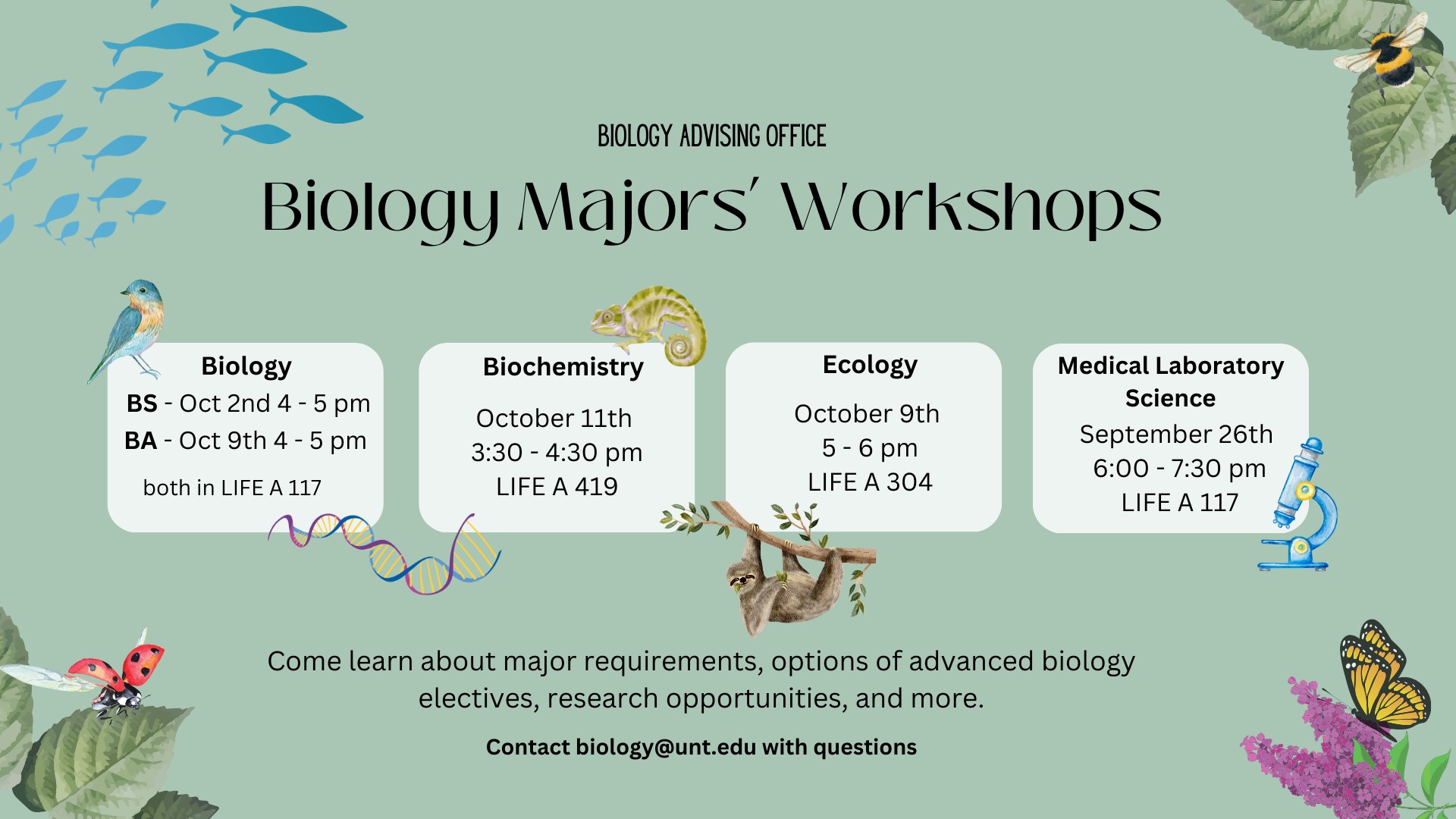 BIOLOGY ADVISING OFFICE

Biology Majors' Workshops

Biology
BS - Oct 2nd 4 - 5 pm
BA - Oct 9th 4 - 5 pm
both in LIFE A 117

Biochemistry
October 11th
3:30 - 4:30 pm
LIFE A 419

Ecology
October 9th
5 - 6 pm
LIFE A 304

Medical Laboratory Science
September 26th
6:00 - 7:30 pm
LIFE A 117

Come learn about major requirements, options of advanced biology electives, research opportunities, and more.

Contact biology@unt.edu with questions